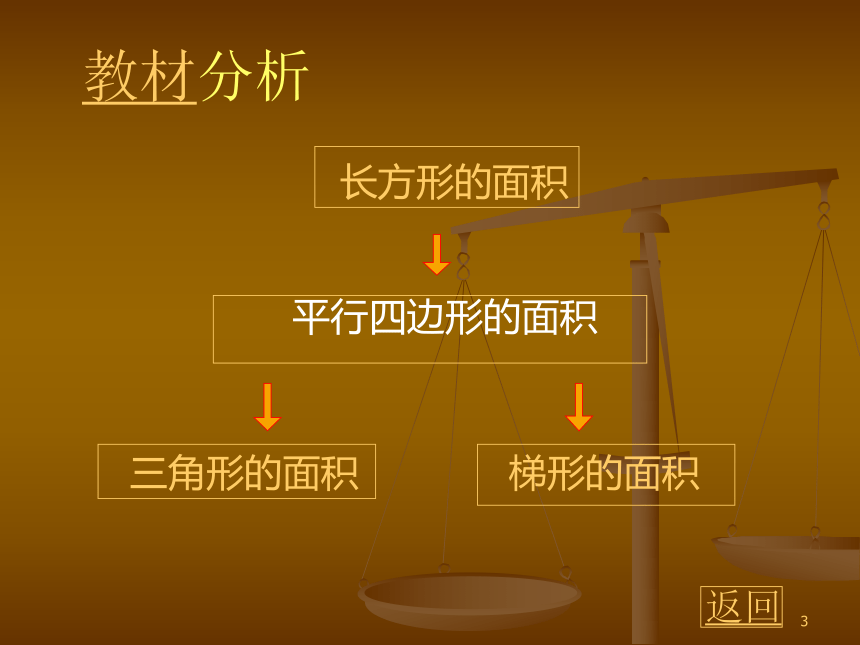 教材分析

长方形的面积

平行四边形的面积

三角形的面积

梯形的面积

返回

3